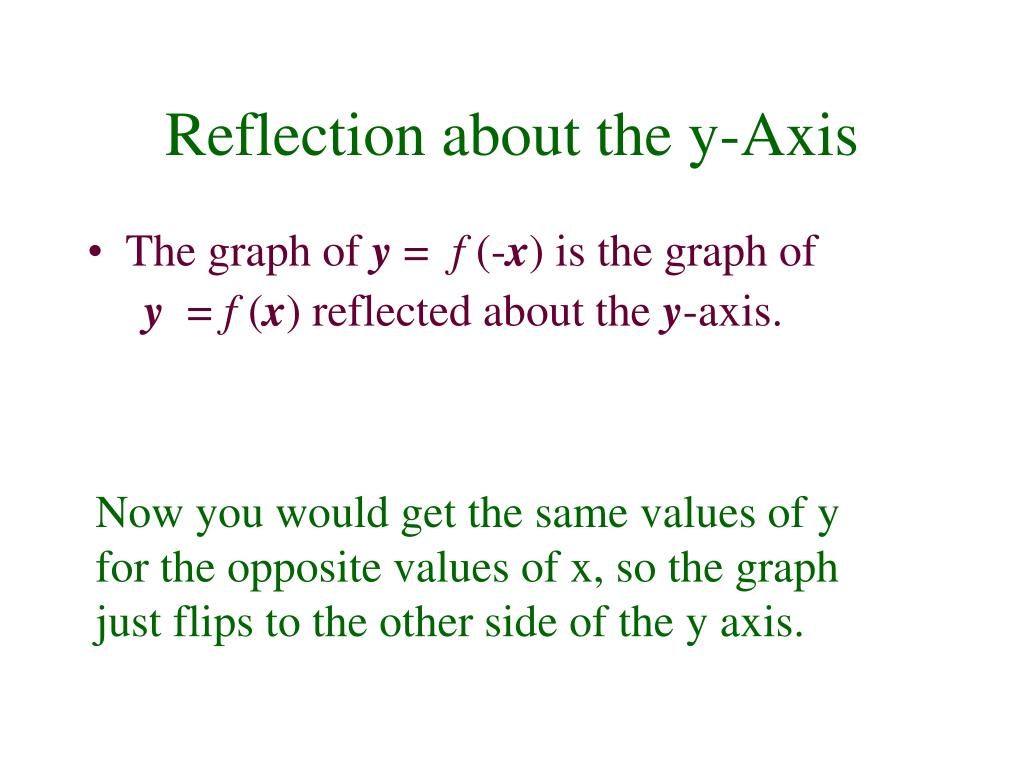 Reflection about the y-Axis

• The graph of $y = f(-x)$ is the graph of $y = f(x)$ reflected about the $y$-axis.

Now you would get the same values of y for the opposite values of x, so the graph just flips to the other side of the y axis.